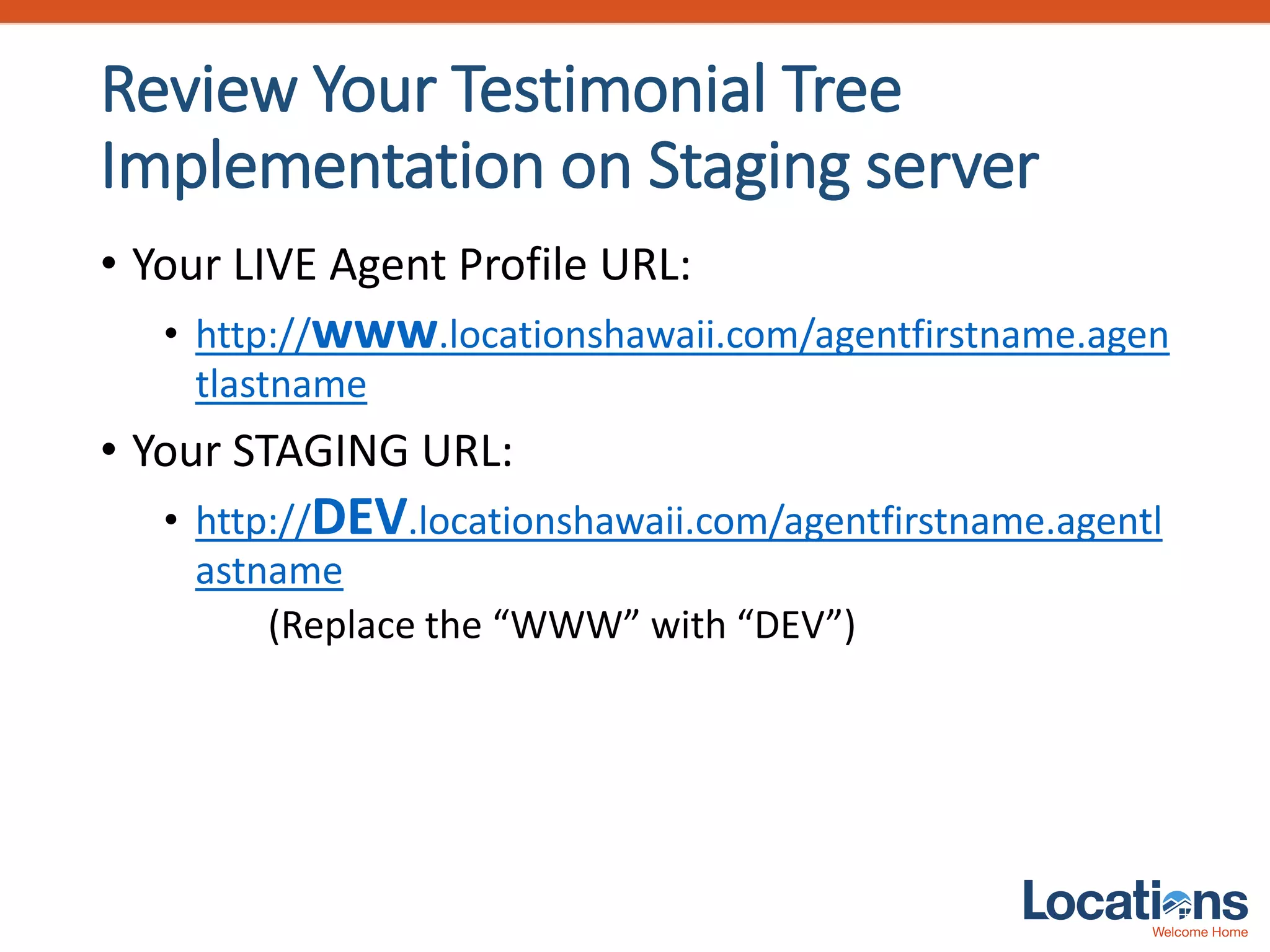 Review Your Testimonial Tree Implementation on Staging server

• Your LIVE Agent Profile URL:
  • http://www.locationshawaii.com/agentfirstname.agentlastname
• Your STAGING URL:
  • http://DEV.locationshawaii.com/agentfirstname.agentlastname
    (Replace the “WWW” with “DEV”)

Locations
Welcome Home